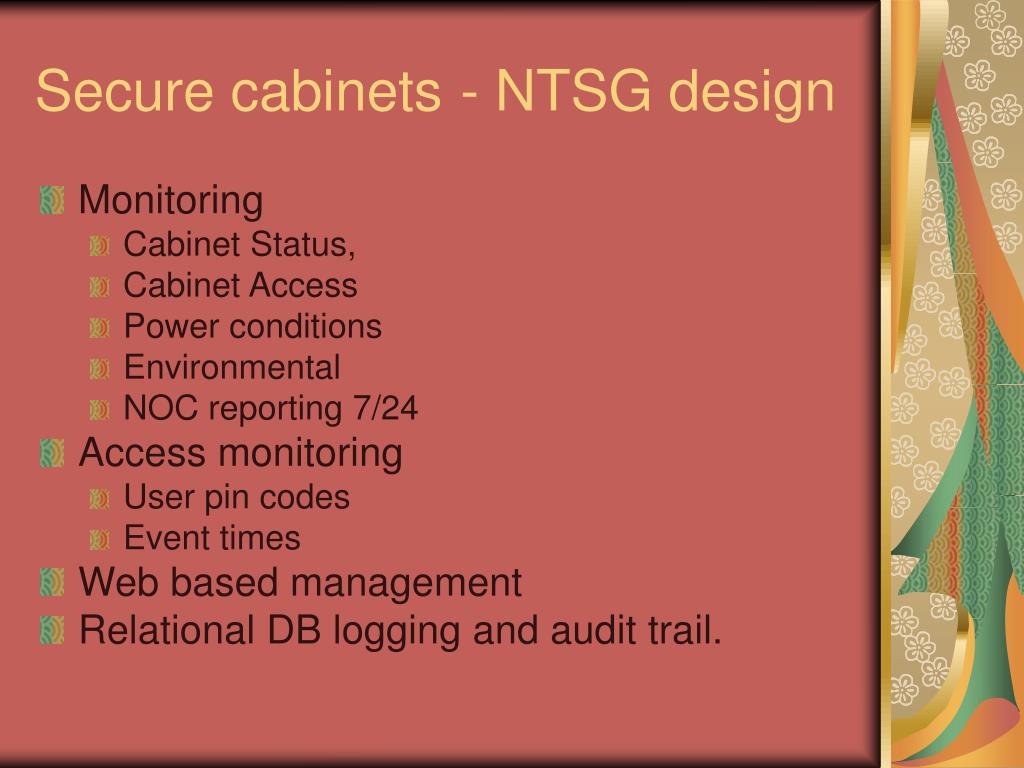 Secure cabinets - NTSG design

Monitoring
Cabinet Status,
Cabinet Access
Power conditions
Environmental
NOC reporting 7/24
Access monitoring
User pin codes
Event times
Web based management
Relational DB logging and audit trail.